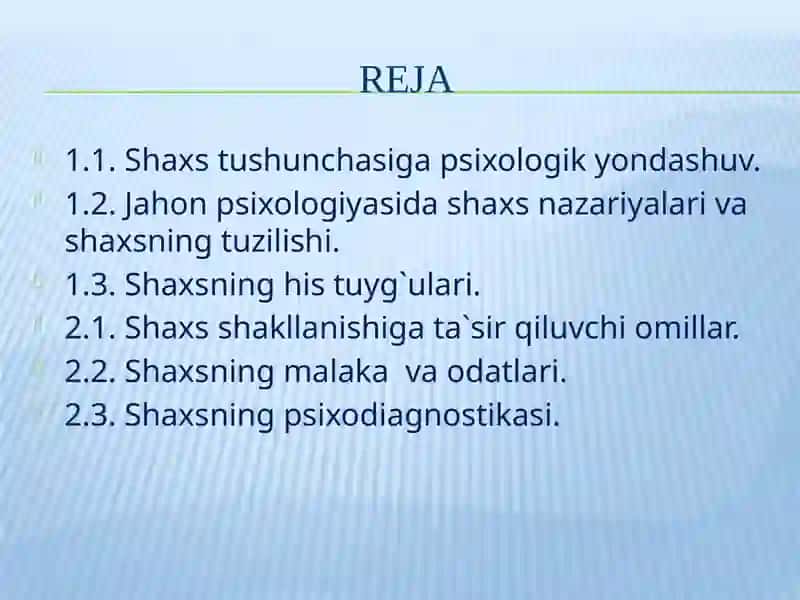 REJA

1.1. Shaxs tushunchasiga psixologik yondashuv.
1.2. Jahon psixologiyasida shaxs nazariyalari va shaxsning tuzilishi.
1.3. Shaxsning his tuyg`ulari.
2.1. Shaxs shakllanishiga ta`sir qiluvchi omillar.
2.2. Shaxsning malaka va odatlari.
2.3. Shaxsning psixodiagnostikasi.